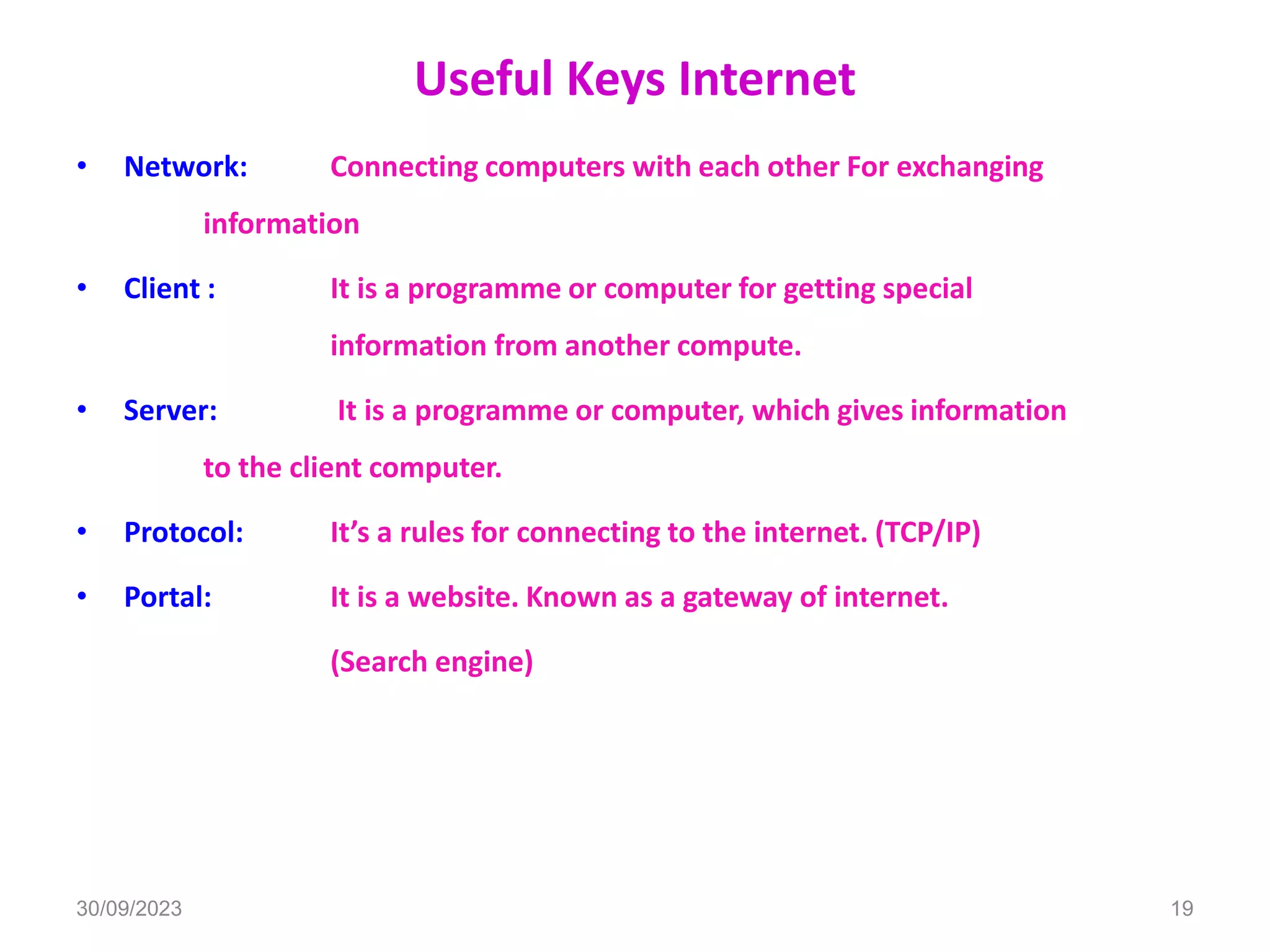 Useful Keys Internet

• Network: Connecting computers with each other For exchanging information

• Client : It is a programme or computer for getting special information from another compute.

• Server: It is a programme or computer, which gives information to the client computer.

• Protocol: It's a rules for connecting to the internet. (TCP/IP)

• Portal: It is a website. Known as a gateway of internet. (Search engine)

30/09/2023

19